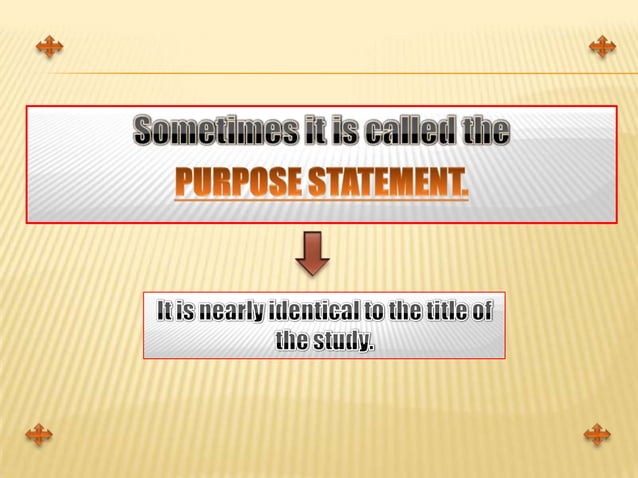 Sometimes it is called the PURPOSE STATEMENT.

It is nearly identical to the title of the study.